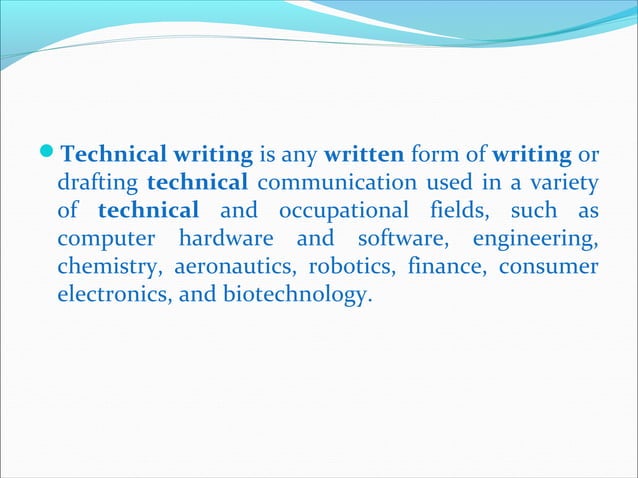 Technical writing is any written form of writing or drafting technical communication used in a variety of technical and occupational fields, such as computer hardware and software, engineering, chemistry, aeronautics, robotics, finance, consumer electronics, and biotechnology.